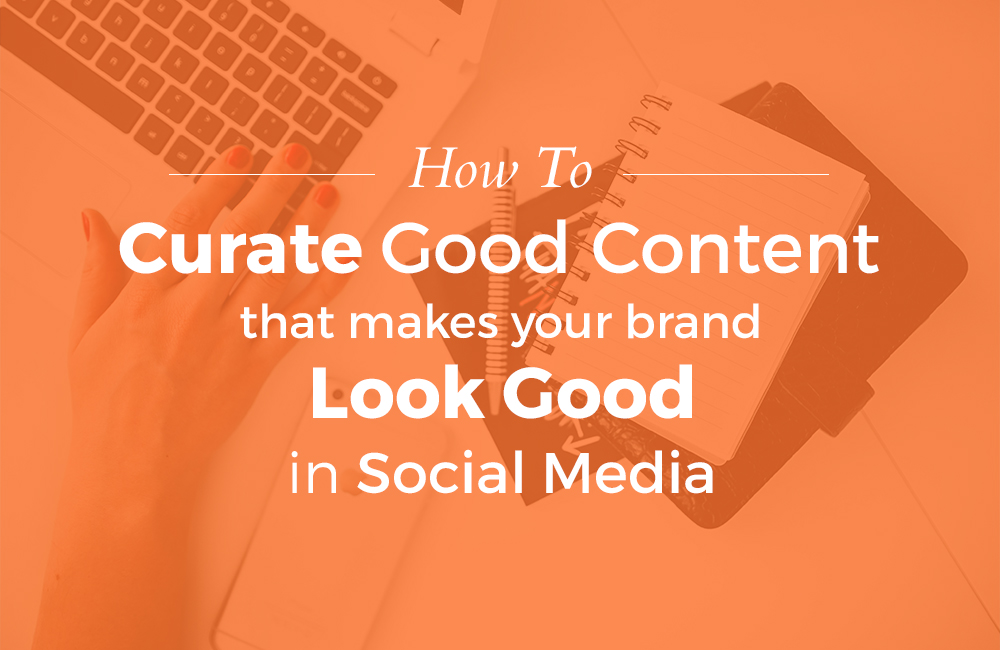 How To
Curate Good Content
that makes your brand
Look Good
in Social Media